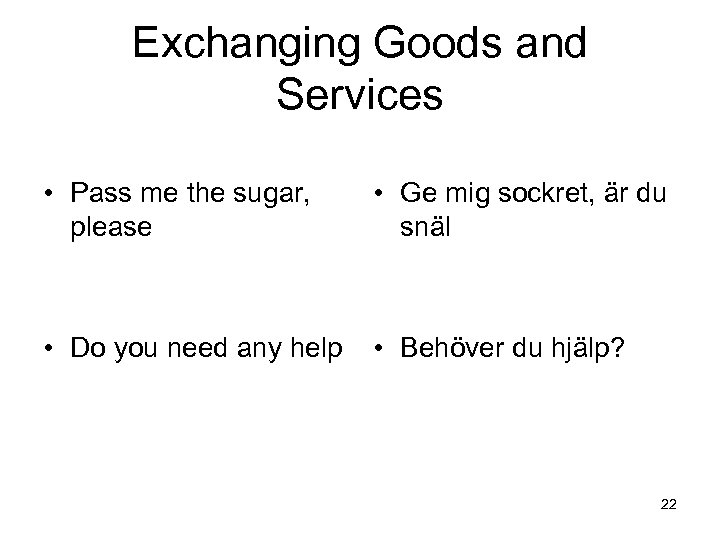 Exchanging Goods and Services

• Pass me the sugar, please

• Do you need any help

• Ge mig sockret, är du snäl

• Behöver du hjälp?

22